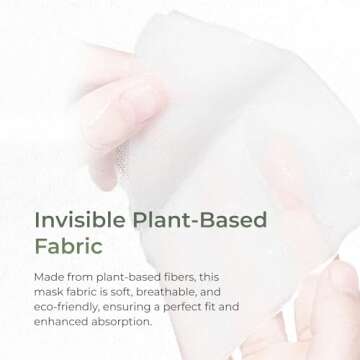 Invisible Plant-Based Fabric

Made from plant-based fibers, this mask fabric is soft, breathable, and eco-friendly, ensuring a perfect fit and enhanced absorption.